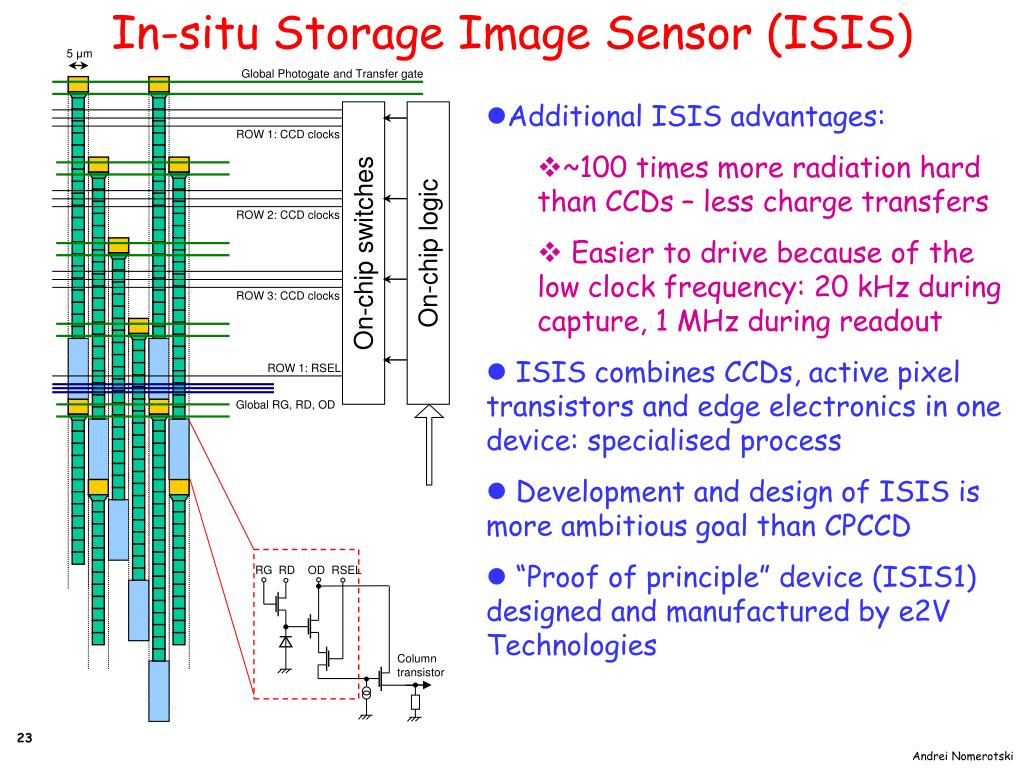 In-situ Storage Image Sensor (ISIS)

5 µm

Global Photogate and Transfer gate

ROW 1: CCD clocks

ROW 2: CCD clocks

ROW 3: CCD clocks

ROW 1: RSEL

Global RG, RD, OD

On-chip switches

On-chip logic

RG RD OD RSEL

Column transistor

●Additional ISIS advantages:

❖~100 times more radiation hard than CCDs – less charge transfers

❖ Easier to drive because of the low clock frequency: 20 kHz during capture, 1 MHz during readout

● ISIS combines CCDs, active pixel transistors and edge electronics in one device: specialised process

● Development and design of ISIS is more ambitious goal than CPCCD

● “Proof of principle” device (ISIS1) designed and manufactured by e2V Technologies

23

Andrei Nomerotski